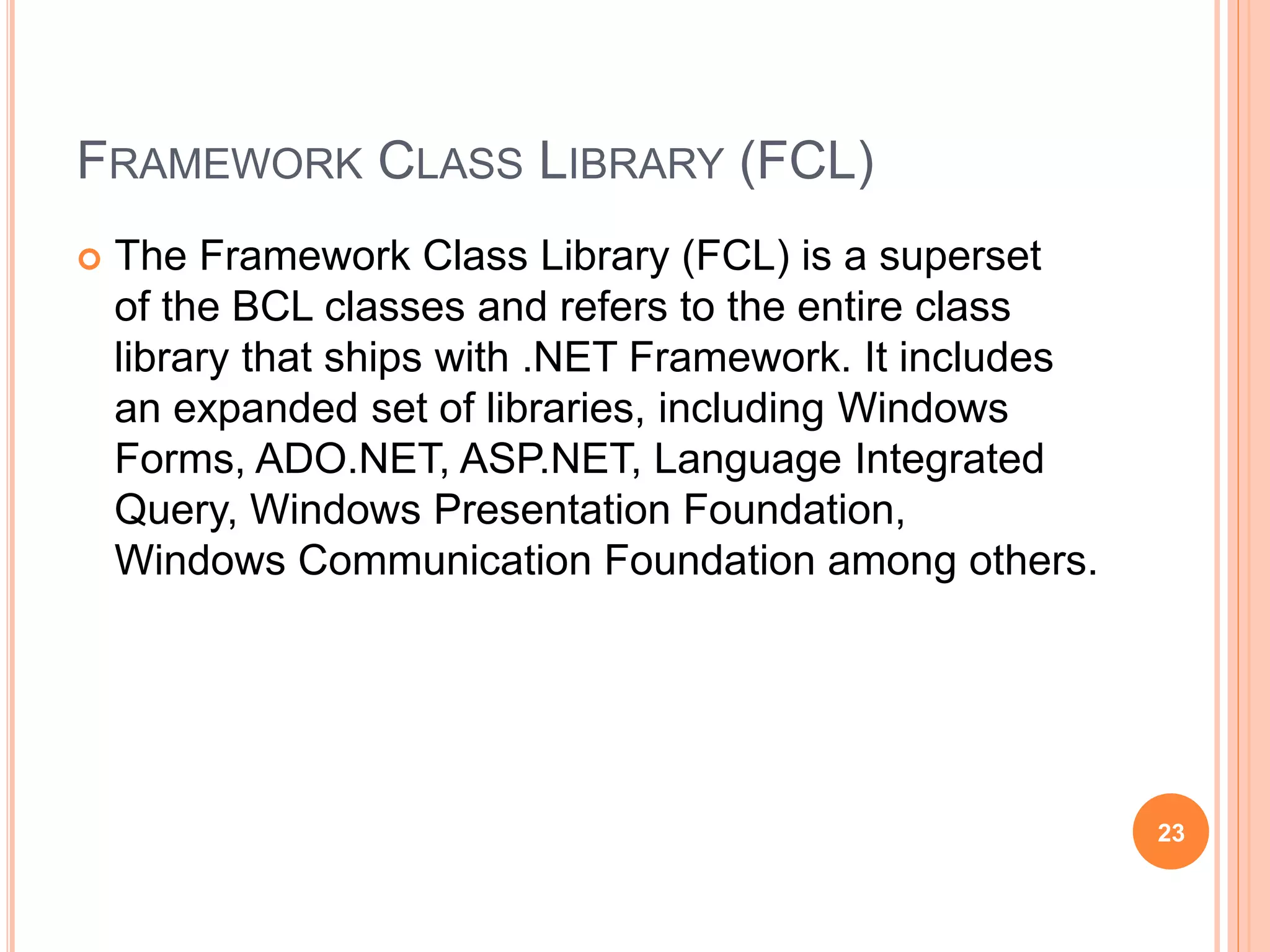 FRAMEWORK CLASS LIBRARY (FCL)

The Framework Class Library (FCL) is a superset of the BCL classes and refers to the entire class library that ships with .NET Framework. It includes an expanded set of libraries, including Windows Forms, ADO.NET, ASP.NET, Language Integrated Query, Windows Presentation Foundation, Windows Communication Foundation among others.

23